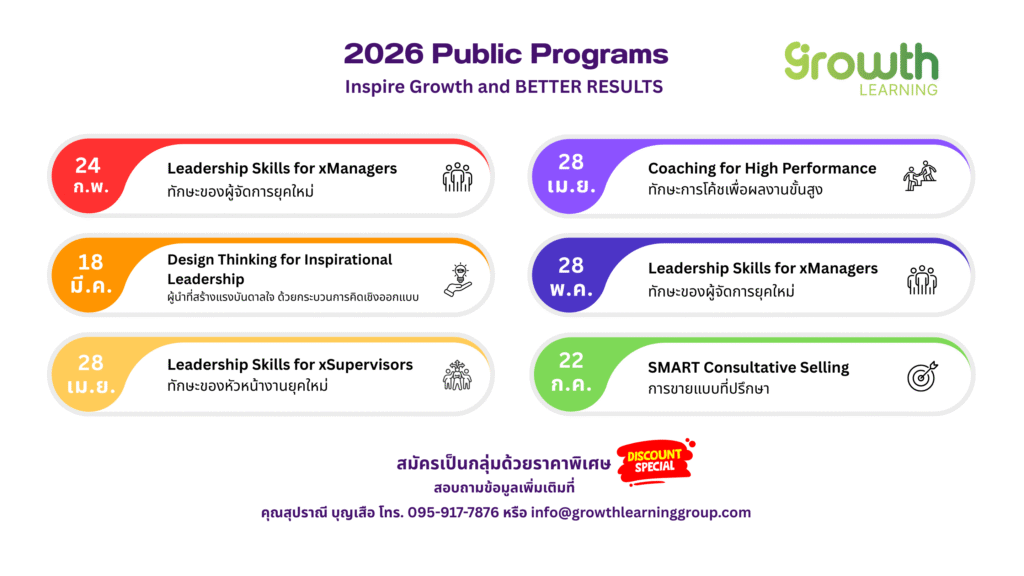 2026 Public Programs
Inspire Growth and BETTER RESULTS

Growth
LEARNING

24 ก.พ.
Leadership Skills for xManagers
ทักษะของผู้จัดการยุคใหม่

18 มี.ค.
Design Thinking for Inspirational Leadership
ผู้นำที่สร้างแรงบันดาลใจ ด้วยกระบวนการคิดเชิงออกแบบ

28 เม.ย.
Leadership Skills for xSupervisors
ทักษะของหัวหน้างานยุคใหม่

28 เม.ย.
Coaching for High Performance
ทักษะการโค้ชเพื่อผลงานขั้นสูง

28 พ.ค.
Leadership Skills for xManagers
ทักษะของผู้จัดการยุคใหม่

22 ก.ค.
SMART Consultative Selling
การขายแบบที่ปรึกษา

สมัครเป็นกลุ่มด้วยราคาพิเศษ
DISCOUNT SPECIAL
สอบถามข้อมูลเพิ่มเติมที่
คุณสุปราณี บุญเสือ โทร. 095-917-7876 หรือ info@growthlearninggroup.com